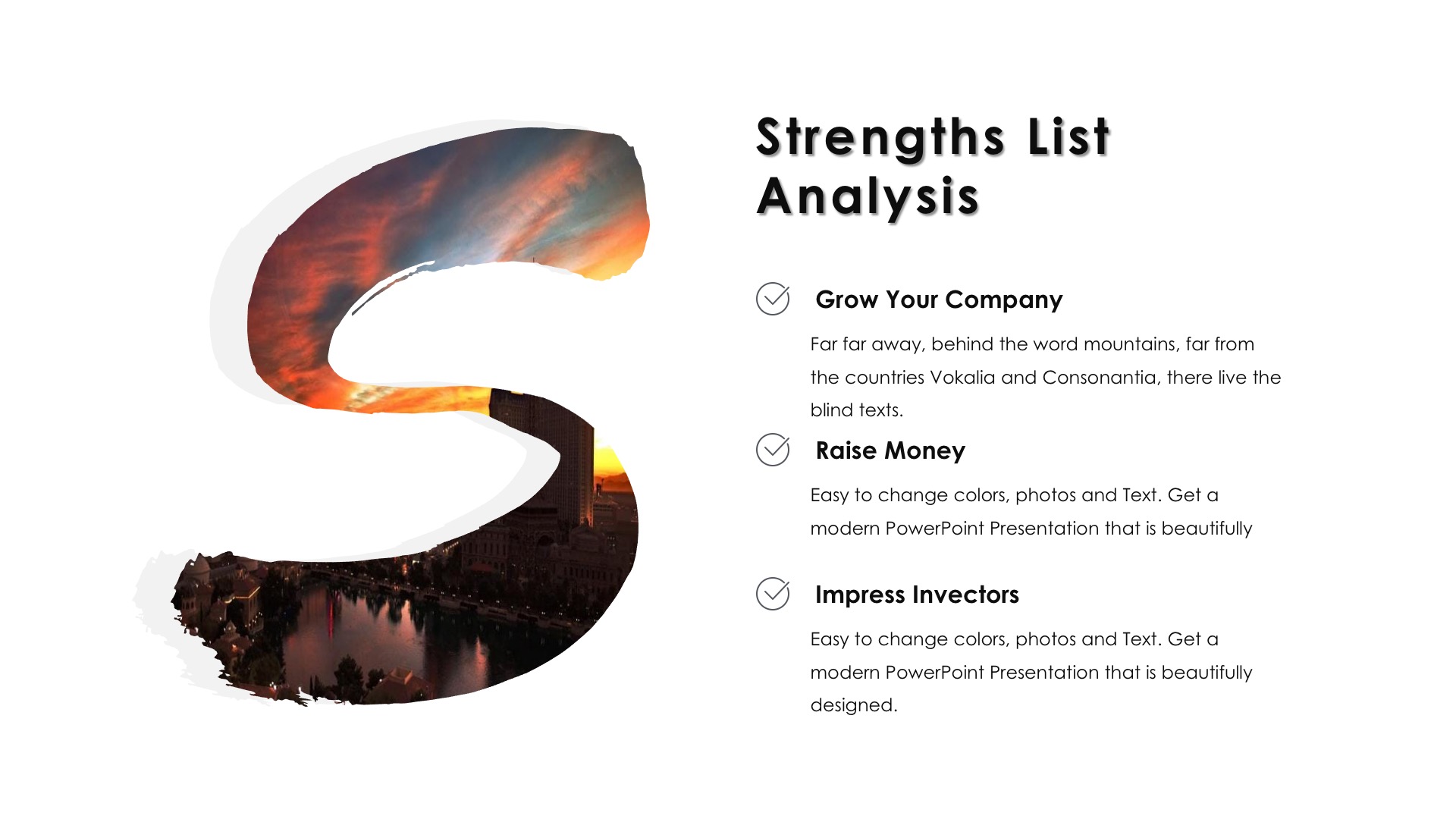 Strengths List Analysis

Grow Your Company

Far far away, behind the word mountains, far from the countries Vokalia and Consonantia, there live the blind texts.

Raise Money

Easy to change colors, photos and Text. Get a modern PowerPoint Presentation that is beautifully

Impress Invectors

Easy to change colors, photos and Text. Get a modern PowerPoint Presentation that is beautifully designed.